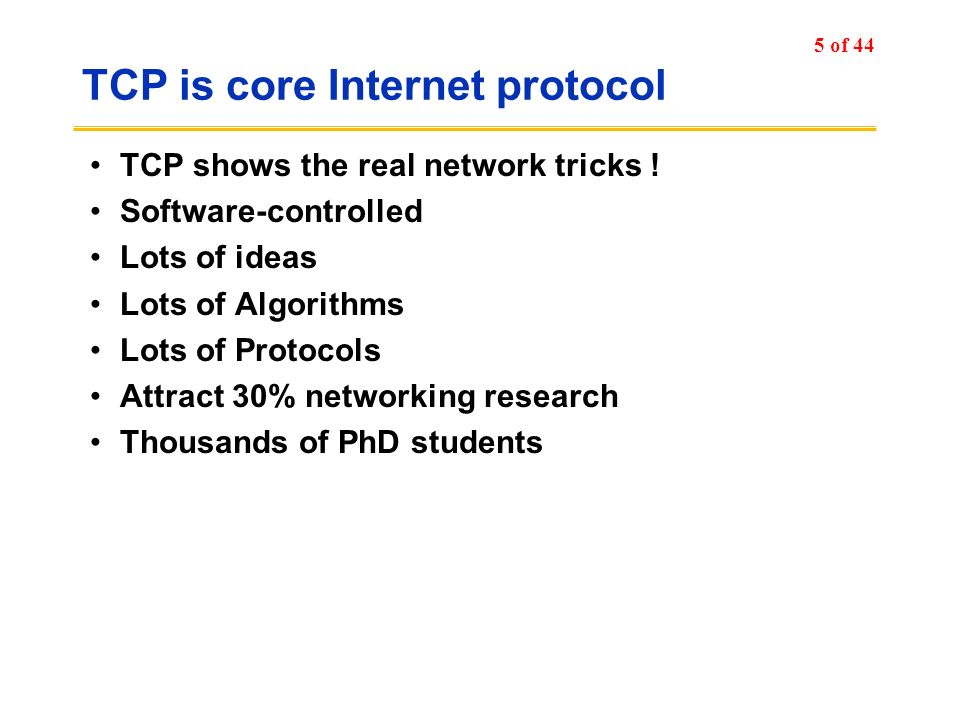 5 of 44

TCP is core Internet protocol

• TCP shows the real network tricks !
• Software-controlled
• Lots of ideas
• Lots of Algorithms
• Lots of Protocols
• Attract 30% networking research
• Thousands of PhD students